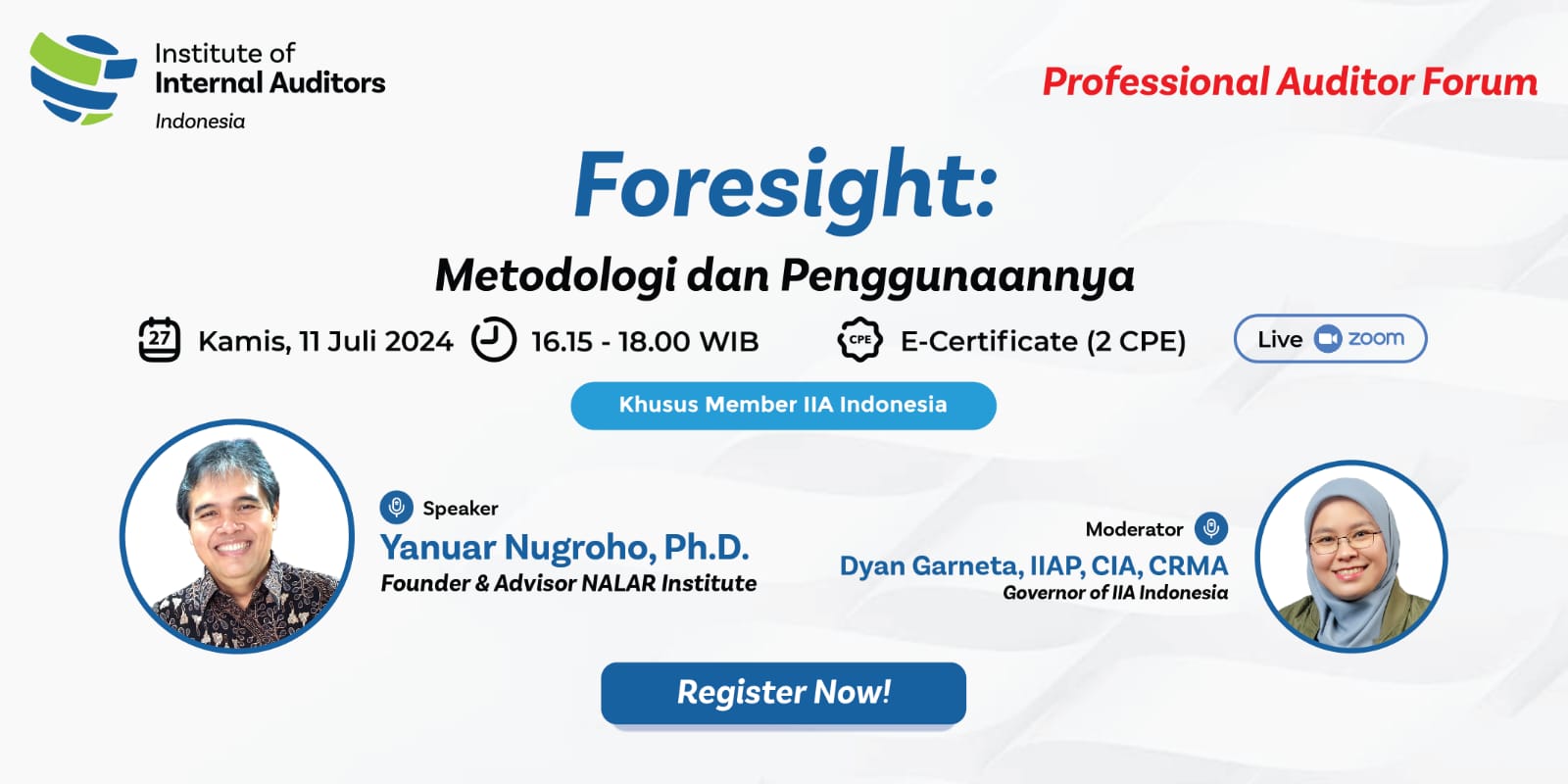 Institute of Internal Auditors Indonesia

Professional Auditor Forum

Foresight:
Metodologi dan Penggunaannya

27 Kamis, 11 Juli 2024 16.15 - 18.00 WIB CPE E-Certificate (2 CPE) Live zoom

Khusus Member IIA Indonesia

Speaker
Yanuar Nugroho, Ph.D.
Founder & Advisor NALAR Institute

Moderator
Dyan Garneta, IIAP, CIA, CRMA
Governor of IIA Indonesia

Register Now!